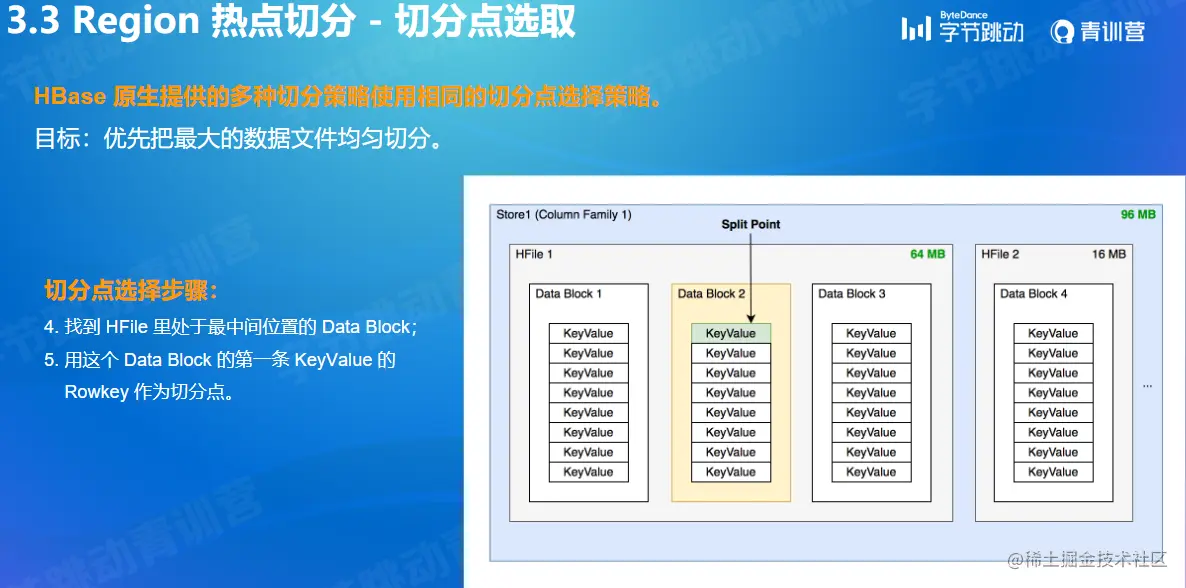 3.3 Region 热点切分 - 切分点选取

ByteDance 字节跳动 青训营

HBase 原生提供的多种切分策略使用相同的切分点选择策略。

目标：优先把最大的数据文件均匀切分。

切分点选择步骤：

4. 找到 HFile 里处于最中间位置的 Data Block；

5. 用这个 Data Block 的第一条 KeyValue 的 Rowkey 作为切分点。

Store1 (Column Family 1) 96 MB

Split Point

HFile 1 64 MB

Data Block 1
KeyValue
KeyValue
KeyValue
KeyValue
KeyValue
KeyValue
KeyValue
KeyValue

Data Block 2
KeyValue
KeyValue
KeyValue
KeyValue
KeyValue
KeyValue
KeyValue
KeyValue

Data Block 3
KeyValue
KeyValue
KeyValue
KeyValue
KeyValue
KeyValue
KeyValue
KeyValue

HFile 2 16 MB

Data Block 4
KeyValue
KeyValue
KeyValue
KeyValue
KeyValue
KeyValue
KeyValue
KeyValue

...

@稀土掘金技术社区